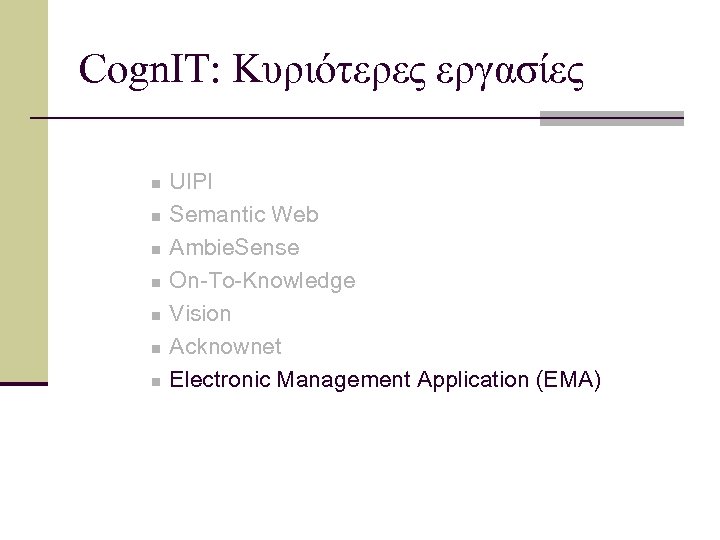 CognIT: Κυριότερες εργασίες

- UIPI
- Semantic Web
- AmbieSense
- On-To-Knowledge
- Vision
- Acknownet
- Electronic Management Application (EMA)